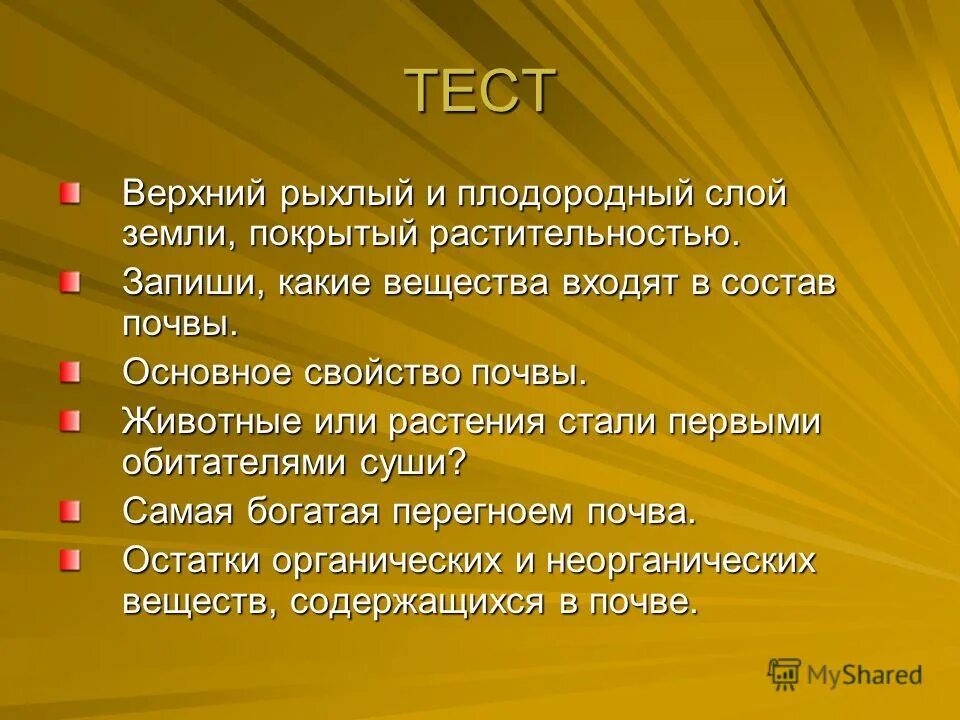 ТЕСТ

Верхний рыхлый и плодородный слой земли, покрытый растительностью.

Запиши, какие вещества входят в состав почвы.

Основное свойство почвы.

Животные или растения стали первыми обитателями суши?

Самая богатая перегноем почва.

Остатки органических и неорганических веществ, содержащихся в почве.

MyShared